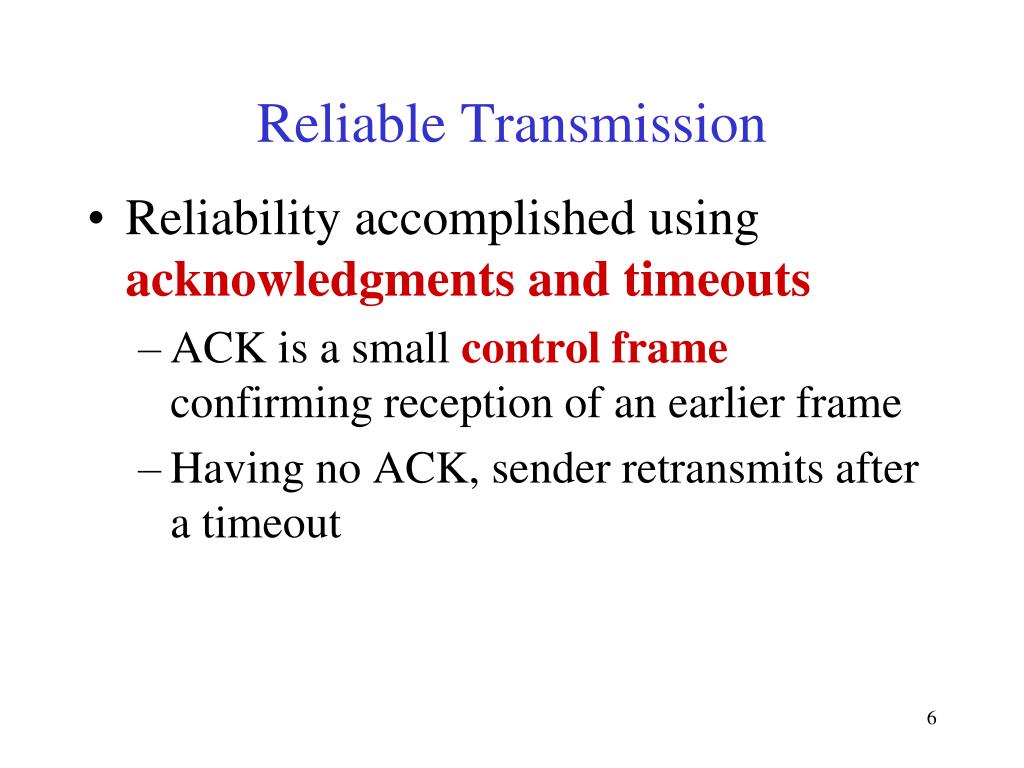 Reliable Transmission

• Reliability accomplished using acknowledgments and timeouts
– ACK is a small control frame confirming reception of an earlier frame
– Having no ACK, sender retransmits after a timeout

6